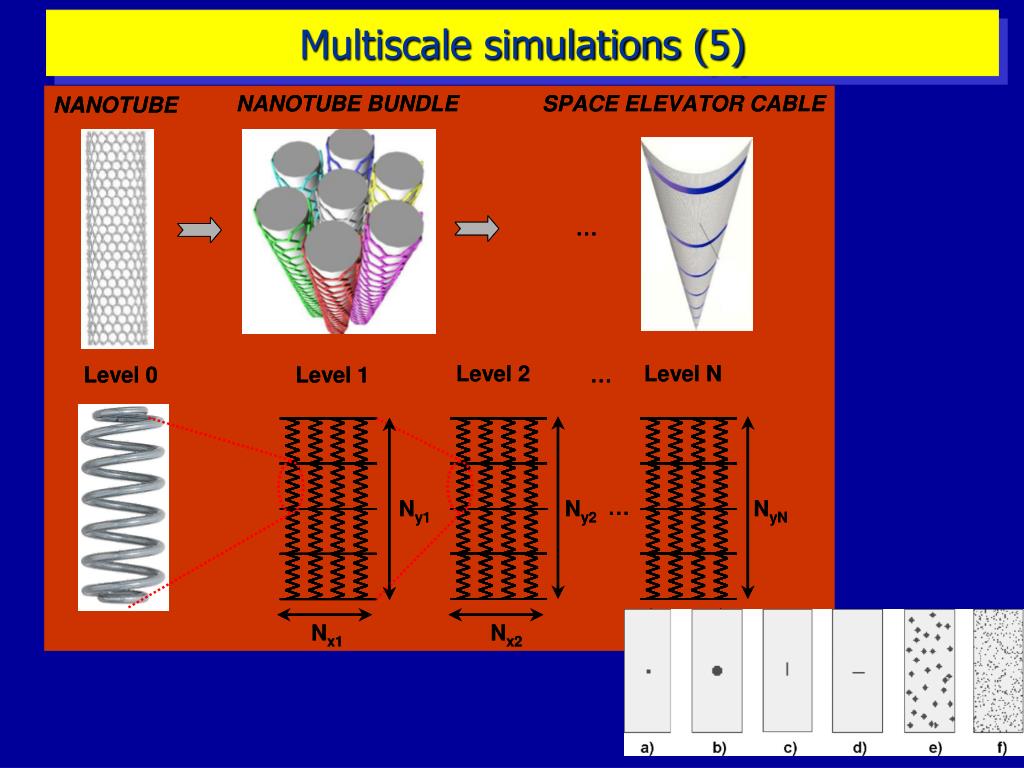 Multiscale simulations (5)

NANOTUBE

NANOTUBE BUNDLE

SPACE ELEVATOR CABLE

…

Level 0

Level 1

Level 2

…

Level N

$N_{y1}$

$N_{y2}$

…

$N_{yN}$

$N_{x1}$

$N_{x2}$

a)

b)

c)

d)

e)

f)